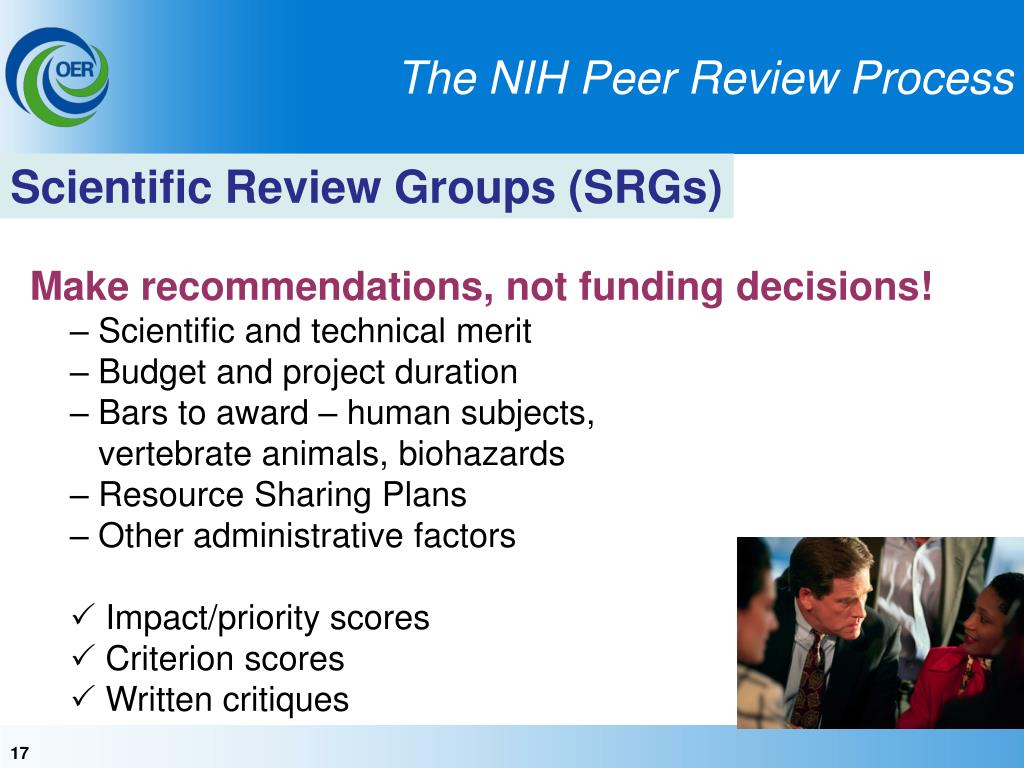 OER

The NIH Peer Review Process

Scientific Review Groups (SRGs)

Make recommendations, not funding decisions!

– Scientific and technical merit
– Budget and project duration
– Bars to award – human subjects, vertebrate animals, biohazards
– Resource Sharing Plans
– Other administrative factors

✓ Impact/priority scores
✓ Criterion scores
✓ Written critiques

17